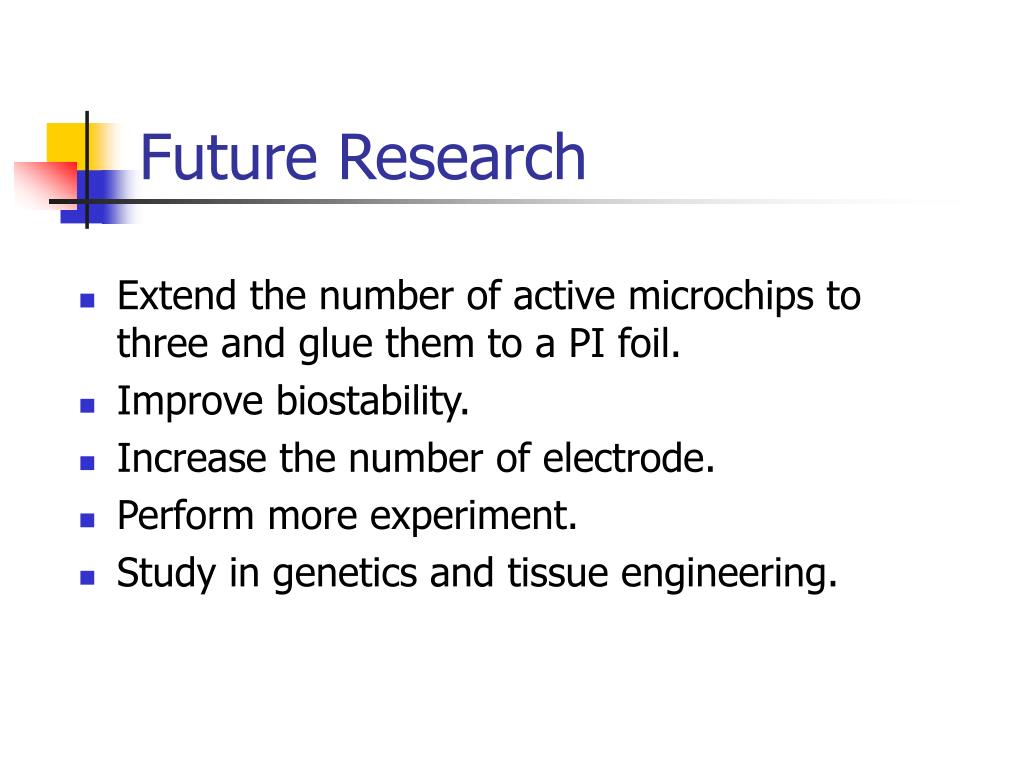 Future Research

- Extend the number of active microchips to three and glue them to a PI foil.
- Improve biostability.
- Increase the number of electrode.
- Perform more experiment.
- Study in genetics and tissue engineering.